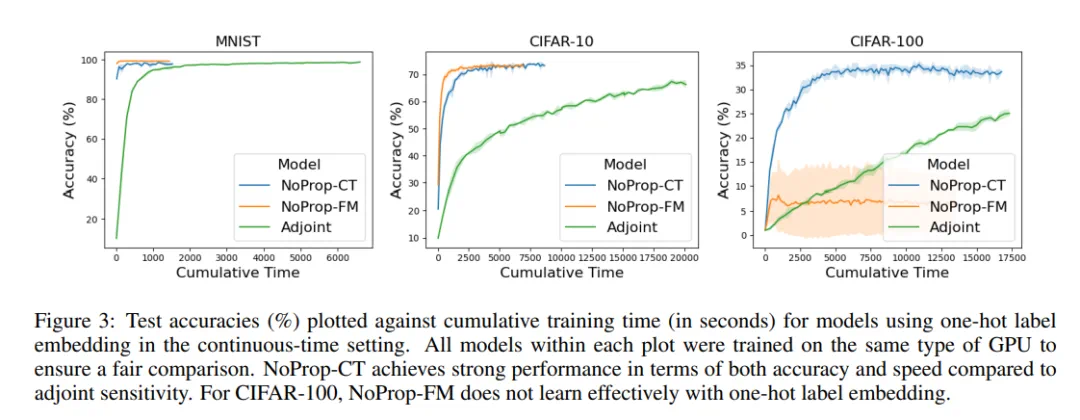 MNIST

Accuracy (%)

100
80
60
40
20

0 1000 2000 3000 4000 5000 6000

Cumulative Time

Model
NoProp-CT
NoProp-FM
Adjoint

CIFAR-10

Accuracy (%)

70
60
50
40
30
20
10

0 2500 5000 7500 10000 12500 15000 17500 20000

Cumulative Time

Model
NoProp-CT
NoProp-FM
Adjoint

CIFAR-100

Accuracy (%)

35
30
25
20
15
10
5
0

0 2500 5000 7500 10000 12500 15000 17500

Cumulative Time

Model
NoProp-CT
NoProp-FM
Adjoint

Figure 3: Test accuracies (%) plotted against cumulative training time (in seconds) for models using one-hot label embedding in the continuous-time setting. All models within each plot were trained on the same type of GPU to ensure a fair comparison. NoProp-CT achieves strong performance in terms of both accuracy and speed compared to adjoint sensitivity. For CIFAR-100, NoProp-FM does not learn effectively with one-hot label embedding.